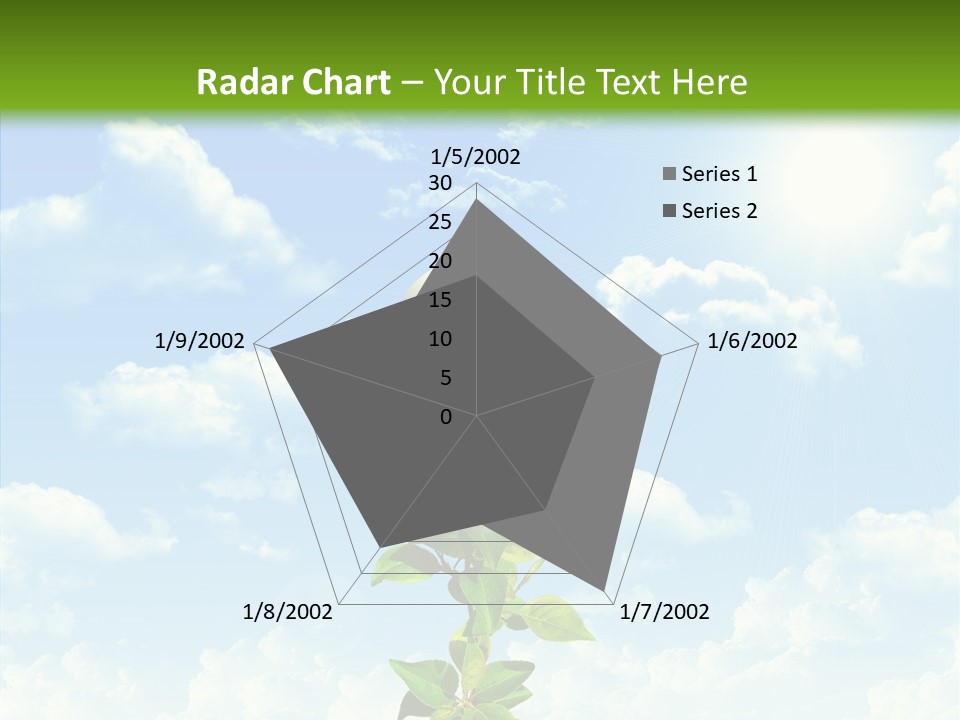 Radar Chart – Your Title Text Here

1/5/2002
30
25
20
15
10
5
0
1/6/2002
1/7/2002
1/8/2002
1/9/2002

Series 1
Series 2